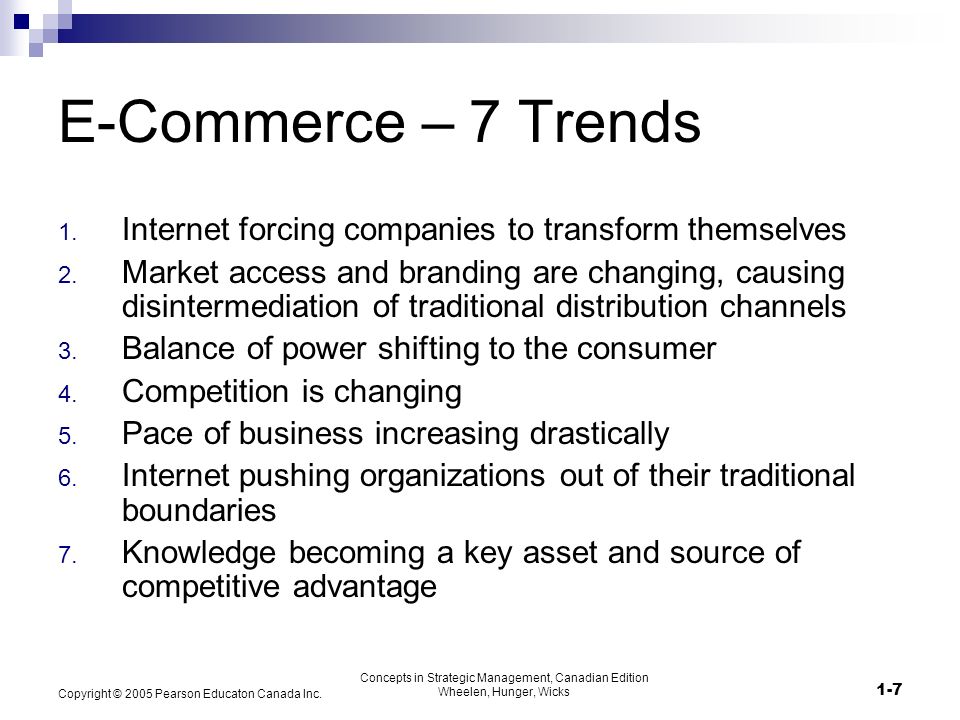 E-Commerce – 7 Trends

1. Internet forcing companies to transform themselves
2. Market access and branding are changing, causing disintermediation of traditional distribution channels
3. Balance of power shifting to the consumer
4. Competition is changing
5. Pace of business increasing drastically
6. Internet pushing organizations out of their traditional boundaries
7. Knowledge becoming a key asset and source of competitive advantage

Copyright © 2005 Pearson Educaton Canada Inc.

Concepts in Strategic Management, Canadian Edition
Wheelen, Hunger, Wicks

1-7